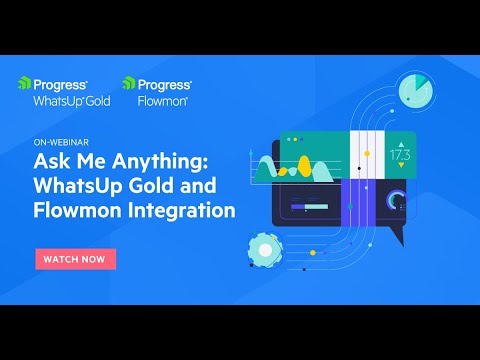 Progress WhatsUp Gold

Progress Flowmon

ON-WEBINAR

Ask Me Anything: WhatsUp Gold and Flowmon Integration

WATCH NOW

17.3